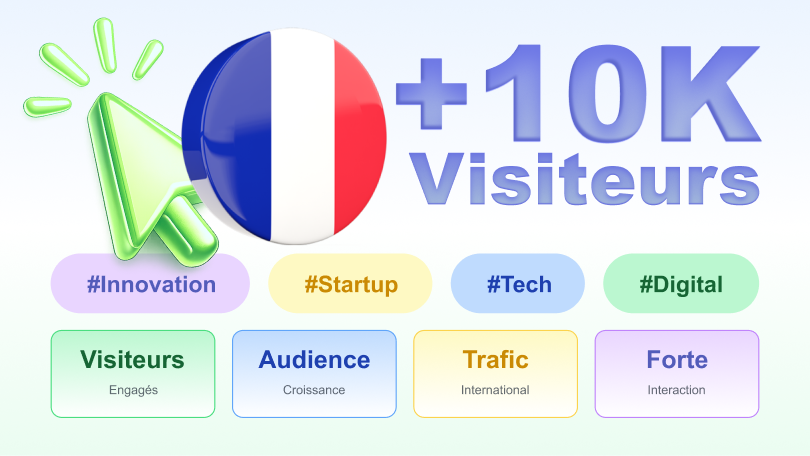 +10K Visiteurs

#Innovation #Startup #Tech #Digital

Visiteurs
Engagés

Audience
Croissance

Trafic
International

Forte
Interaction